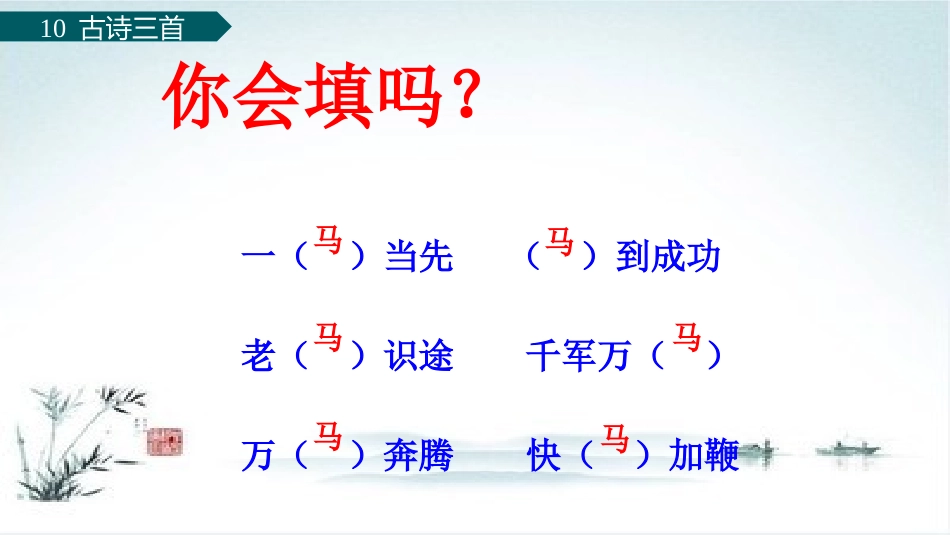 10 古诗三首

你会填吗？

一（马）当先　（马）到成功

老（马）识途　千军万（马）

万（马）奔腾　快（马）加鞭